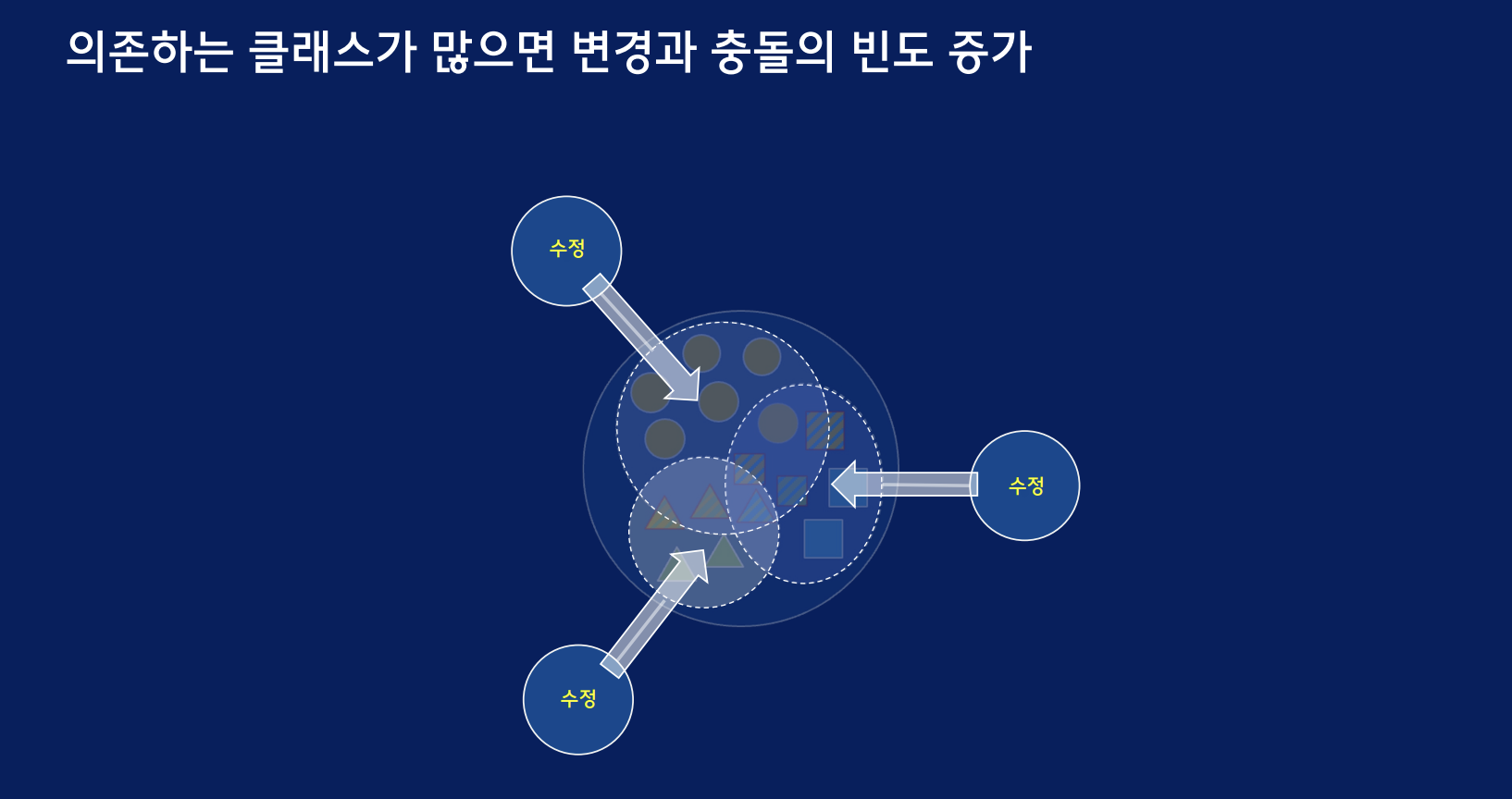 의존하는 클래스가 많으면 변경과 충돌의 빈도 증가

수정

수정

수정